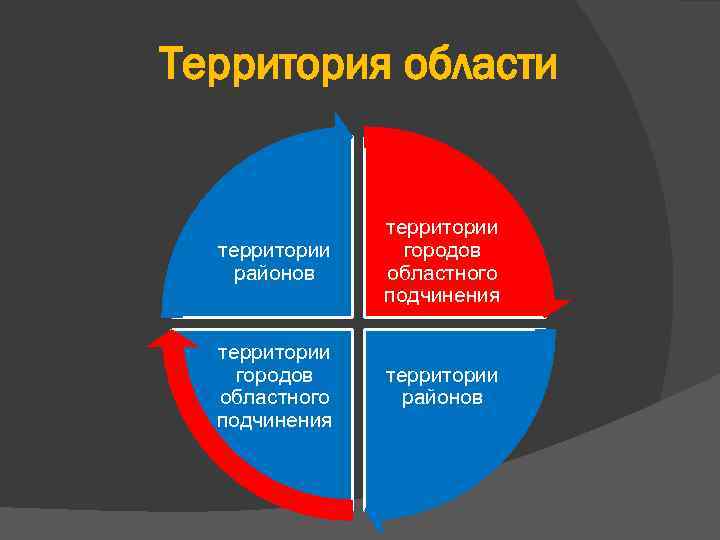 Территория области

территории районов

территории городов областного подчинения

территории городов областного подчинения

территории районов